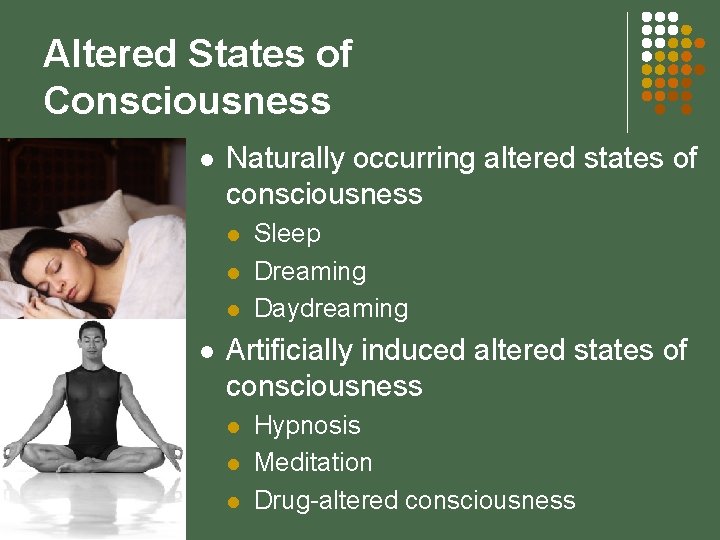 Altered States of Consciousness

- Naturally occurring altered states of consciousness
  - Sleep
  - Dreaming
  - Daydreaming
- Artificially induced altered states of consciousness
  - Hypnosis
  - Meditation
  - Drug-altered consciousness